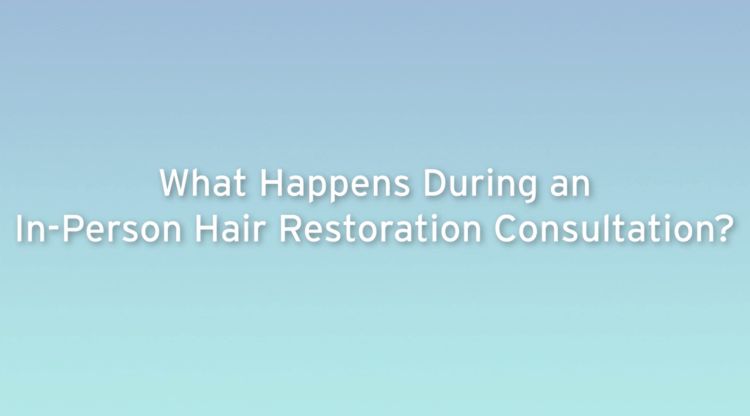 What Happens During an In-Person Hair Restoration Consultation?